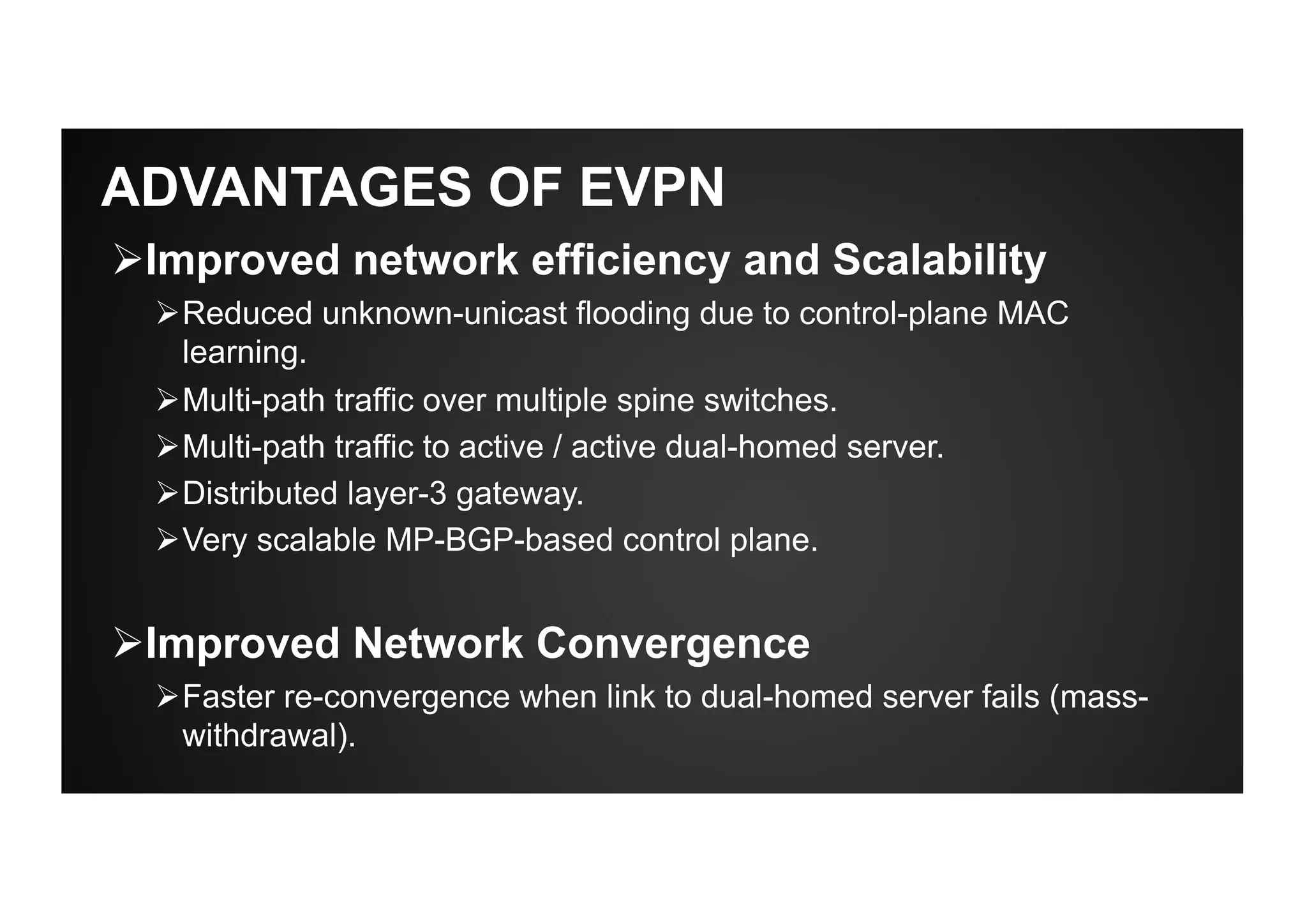 ADVANTAGES OF EVPN

➢Improved network efficiency and Scalability

➢Reduced unknown-unicast flooding due to control-plane MAC learning.

➢Multi-path traffic over multiple spine switches.

➢Multi-path traffic to active / active dual-homed server.

➢Distributed layer-3 gateway.

➢Very scalable MP-BGP-based control plane.

➢Improved Network Convergence

➢Faster re-convergence when link to dual-homed server fails (mass-withdrawal).